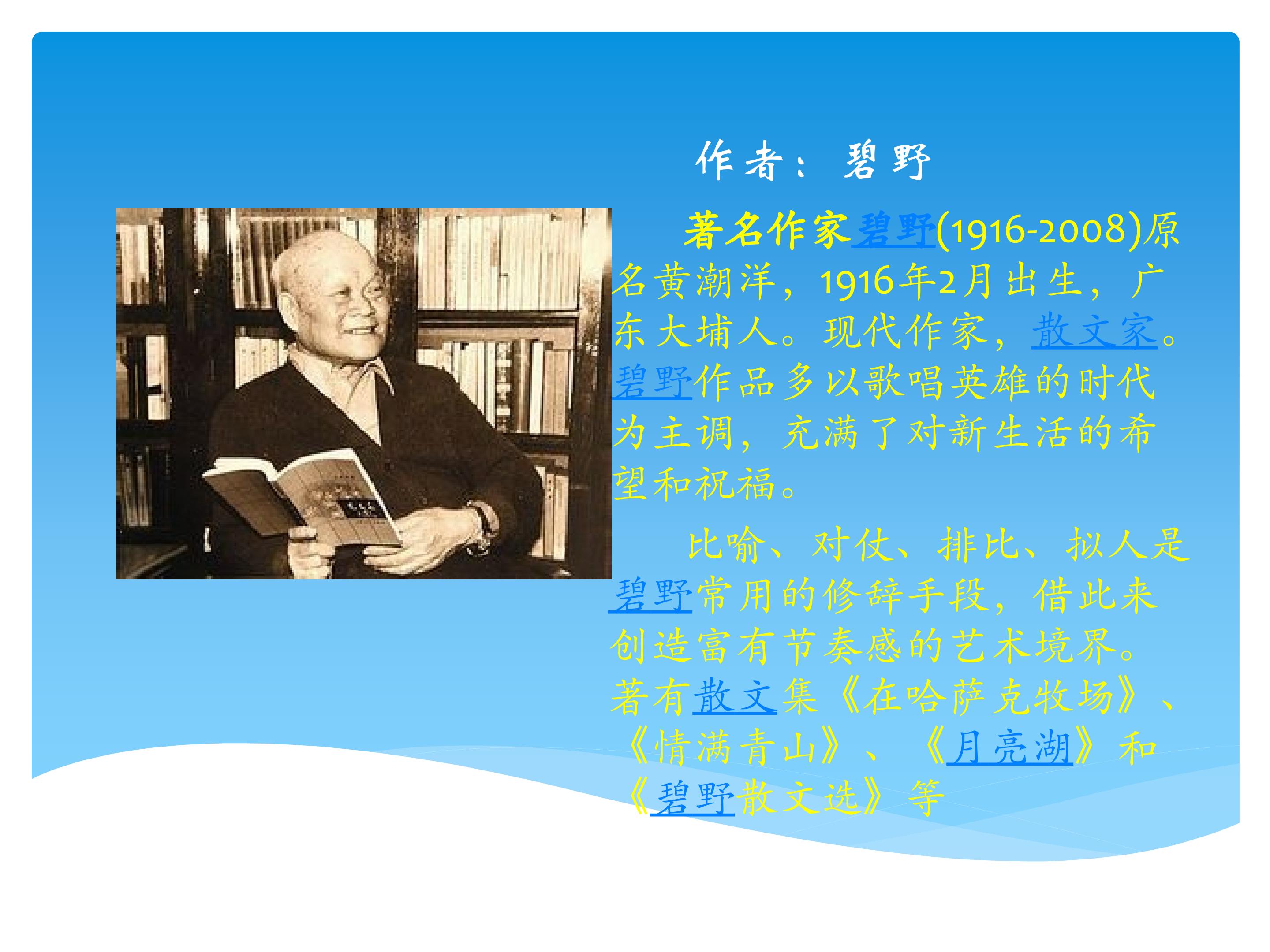 作者：碧野

著名作家碧野(1916-2008)原名黄潮洋，1916年2月出生，广东大埔人。现代作家，散文家。碧野作品多以歌唱英雄的时代为主调，充满了对新生活的希望和祝福。

比喻、对仗、排比、拟人是碧野常用的修辞手段，借此来创造富有节奏感的艺术境界。著有散文集《在哈萨克牧场》、《情满青山》、《月亮湖》和《碧野散文选》等